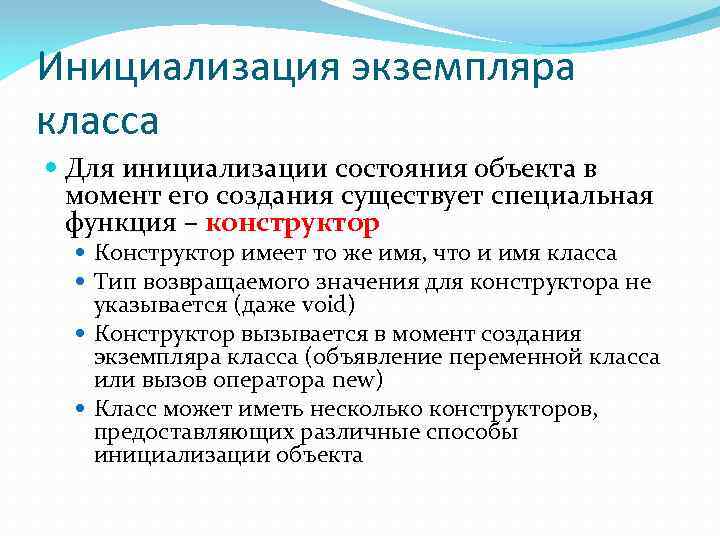 Инициализация экземпляра класса

Для инициализации состояния объекта в момент его создания существует специальная функция – конструктор

Конструктор имеет то же имя, что и имя класса

Тип возвращаемого значения для конструктора не указывается (даже void)

Конструктор вызывается в момент создания экземпляра класса (объявление переменной класса или вызов оператора new)

Класс может иметь несколько конструкторов, предоставляющих различные способы инициализации объекта